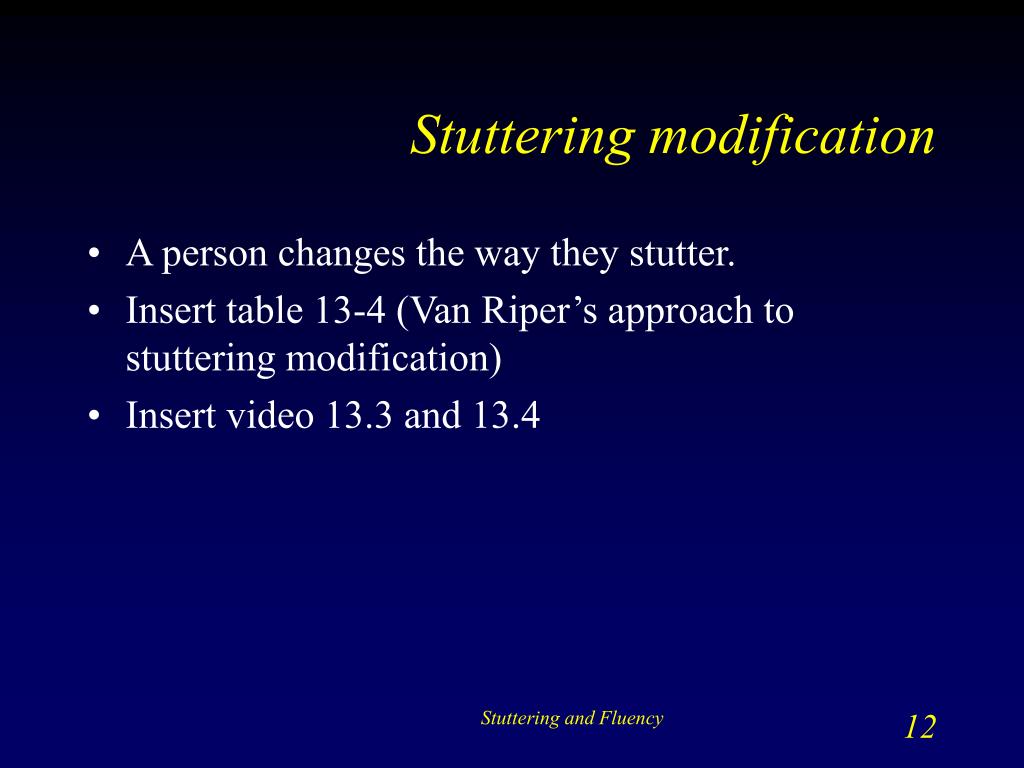 Stuttering modification

• A person changes the way they stutter.
• Insert table 13-4 (Van Riper's approach to stuttering modification)
• Insert video 13.3 and 13.4

Stuttering and Fluency

12